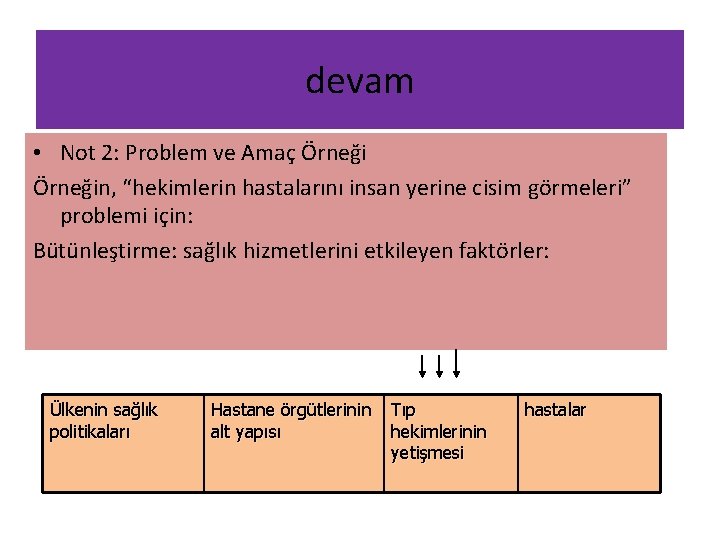 devam

• Not 2: Problem ve Amaç Örneği

Örneğin, “hekimlerin hastalarını insan yerine cisim görmeleri” problemi için:

Bütünleştirme: sağlık hizmetlerini etkileyen faktörler:

| Ülkenin sağlık politikaları | Hastane örgütlerinin alt yapısı | Tıp hekimlerinin yetişmesi | hastalar |
|---|---|---|---|